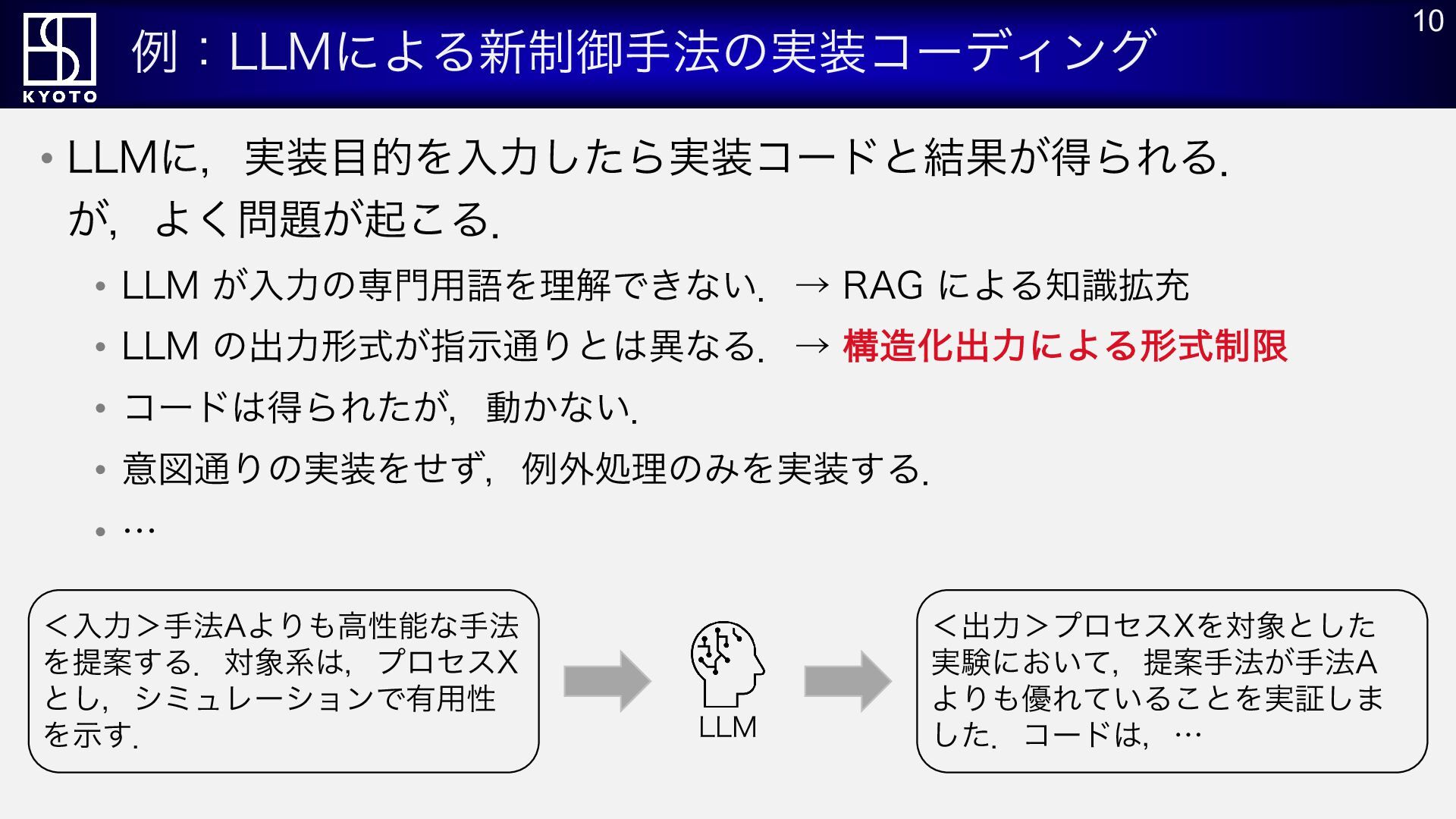 KYOTO

例：LLMによる新制御手法の実装コーディング

10

• LLMに，実装目的を入力したら実装コードと結果が得られる．が，よく問題が起こる．

• LLM が入力の専門用語を理解できない． → RAG による知識拡充

• LLM の出力形式が指示通りとは異なる． → 構造化出力による形式制限

• コードは得られたが，動かない．

• 意図通りの実装をせず，例外処理のみを実装する．

• …

＜入力＞手法Aよりも高性能な手法を提案する．対象系は，プロセスXとし，シミュレーションで有用性を示す．

LLM

＜出力＞プロセスXを対象とした実験において，提案手法が手法Aよりも優れていることを実証しました．コードは，…